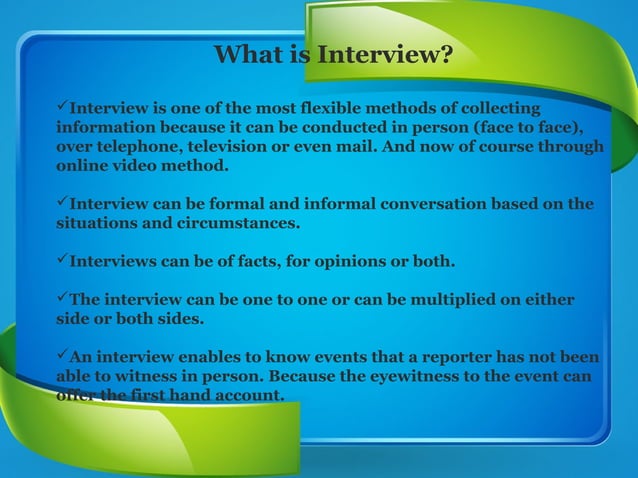 What is Interview?

✓Interview is one of the most flexible methods of collecting information because it can be conducted in person (face to face), over telephone, television or even mail. And now of course through online video method.

✓Interview can be formal and informal conversation based on the situations and circumstances.

✓Interviews can be of facts, for opinions or both.

✓The interview can be one to one or can be multiplied on either side or both sides.

✓An interview enables to know events that a reporter has not been able to witness in person. Because the eyewitness to the event can offer the first hand account.